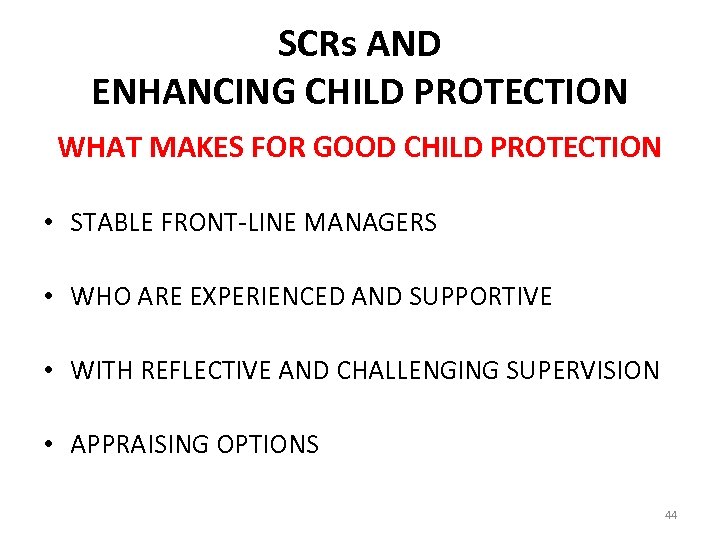 SCRs AND
ENHANCING CHILD PROTECTION

WHAT MAKES FOR GOOD CHILD PROTECTION

• STABLE FRONT-LINE MANAGERS

• WHO ARE EXPERIENCED AND SUPPORTIVE

• WITH REFLECTIVE AND CHALLENGING SUPERVISION

• APPRAISING OPTIONS

44